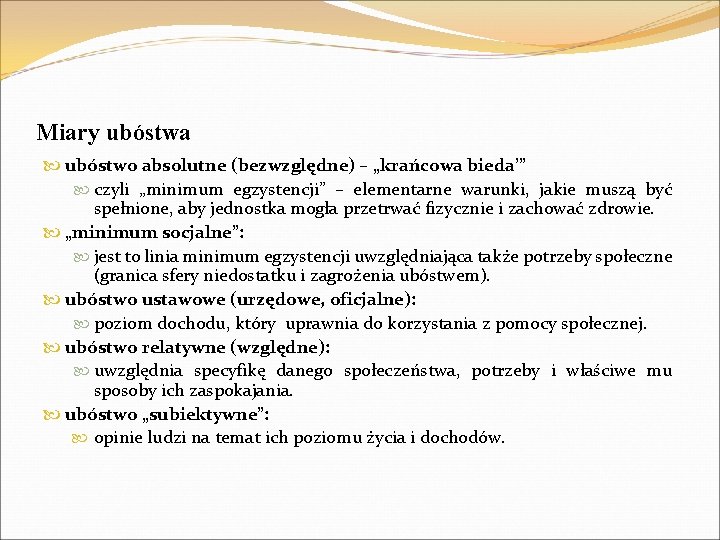 Miary ubóstwa

ubóstwo absolutne (bezwzględne) – „krańcowa bieda'"

czyli „minimum egzystencji" – elementarne warunki, jakie muszą być spełnione, aby jednostka mogła przetrwać fizycznie i zachować zdrowie.

„minimum socjalne":

jest to linia minimum egzystencji uwzględniająca także potrzeby społeczne (granica sfery niedostatku i zagrożenia ubóstwem).

ubóstwo ustawowe (urzędowe, oficjalne):

poziom dochodu, który uprawnia do korzystania z pomocy społecznej.

ubóstwo relatywne (względne):

uwzględnia specyfikę danego społeczeństwa, potrzeby i właściwe mu sposoby ich zaspokajania.

ubóstwo „subiektywne":

opinie ludzi na temat ich poziomu życia i dochodów.